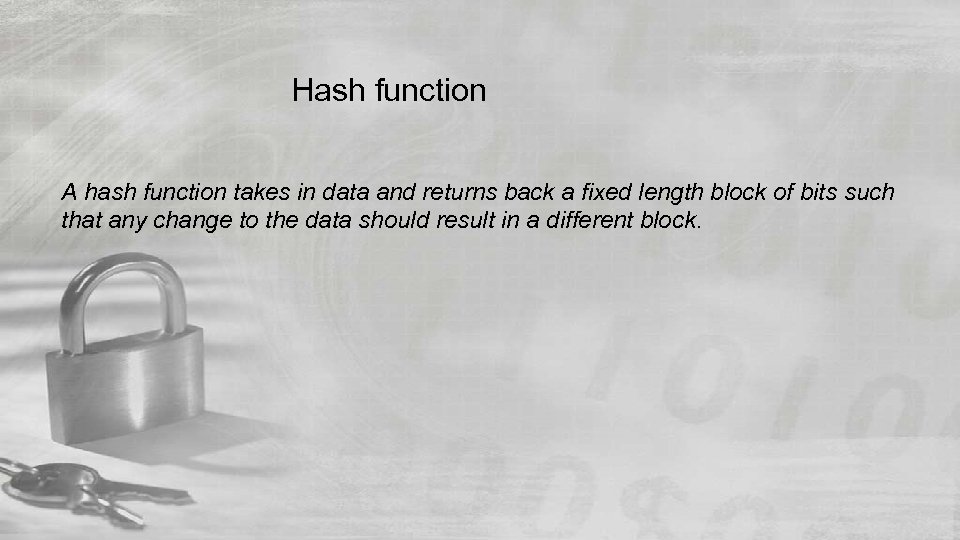 Hash function

A hash function takes in data and returns back a fixed length block of bits such that any change to the data should result in a different block.